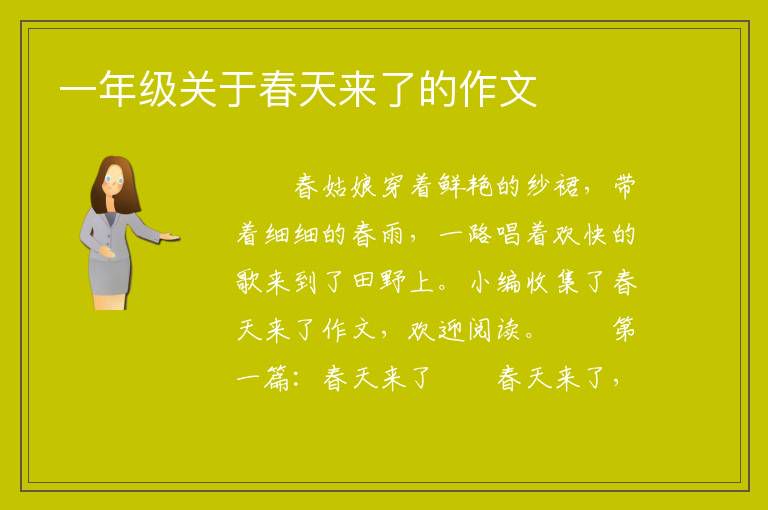 一年级关于春天来了的作文

春姑娘穿着鲜艳的纱裙，带着细细的春雨，一路唱着欢快的歌来到了田野上。小编收集了春天来了作文，欢迎阅读。　　第一篇：春天来了　　春天来了，